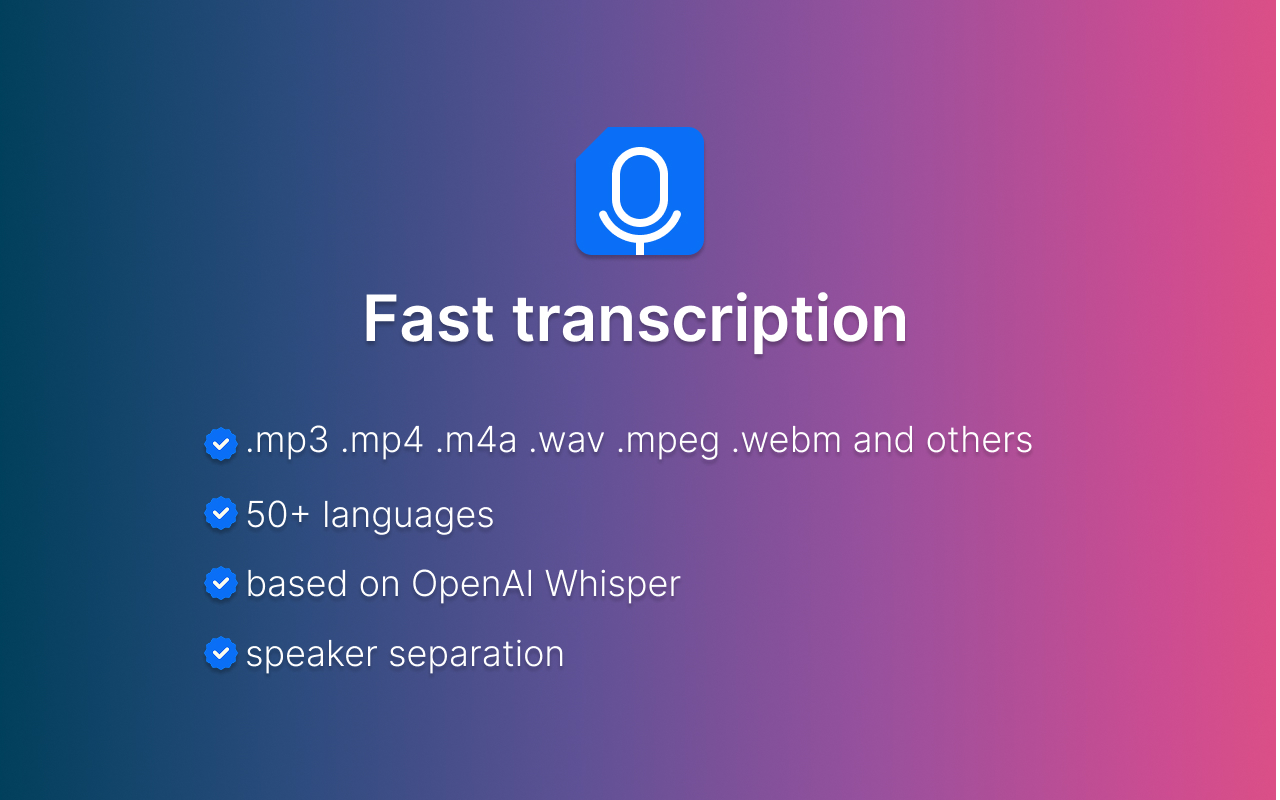 Fast transcription

.mp3 .mp4 .m4a .wav .mpeg .webm and others

50+ languages

based on OpenAI Whisper

speaker separation